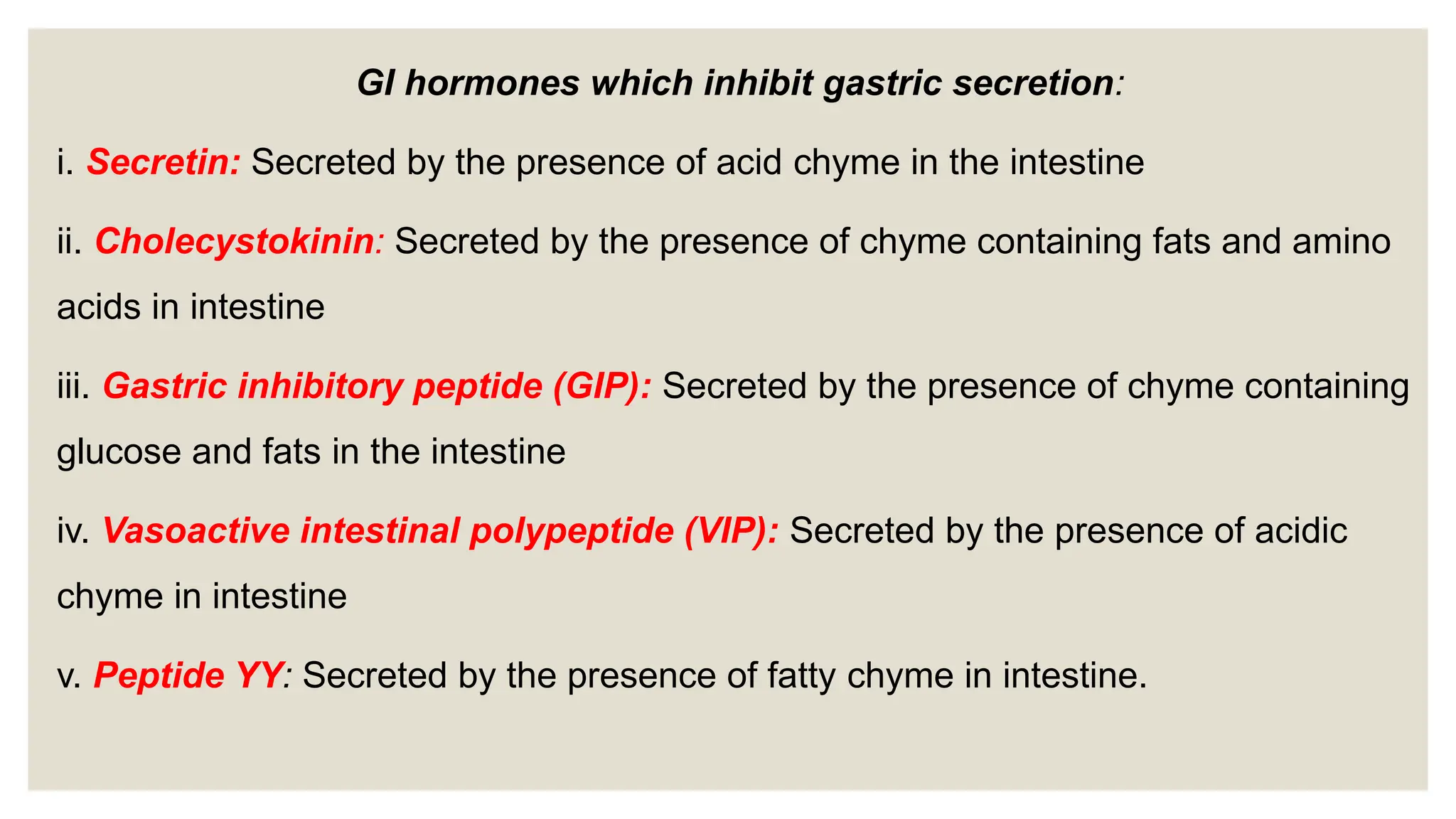 GI hormones which inhibit gastric secretion:

i. Secretin: Secreted by the presence of acid chyme in the intestine

ii. Cholecystokinin: Secreted by the presence of chyme containing fats and amino acids in intestine

iii. Gastric inhibitory peptide (GIP): Secreted by the presence of chyme containing glucose and fats in the intestine

iv. Vasoactive intestinal polypeptide (VIP): Secreted by the presence of acidic chyme in intestine

v. Peptide YY: Secreted by the presence of fatty chyme in intestine.